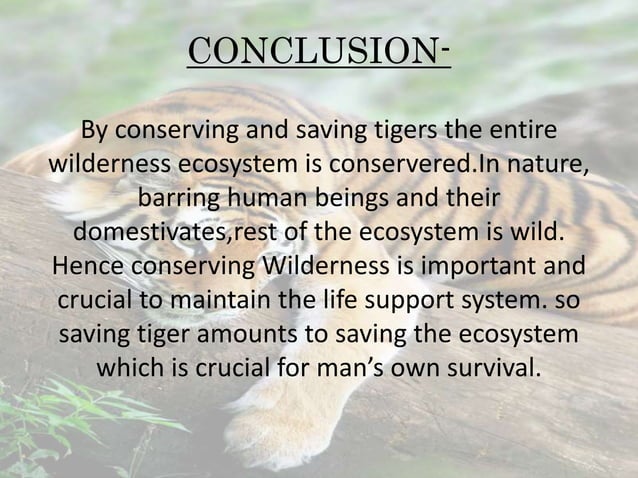 CONCLUSION-

By conserving and saving tigers the entire wilderness ecosystem is conservered.In nature, barring human beings and their domestivates,rest of the ecosystem is wild. Hence conserving Wilderness is important and crucial to maintain the life support system. so saving tiger amounts to saving the ecosystem which is crucial for man's own survival.